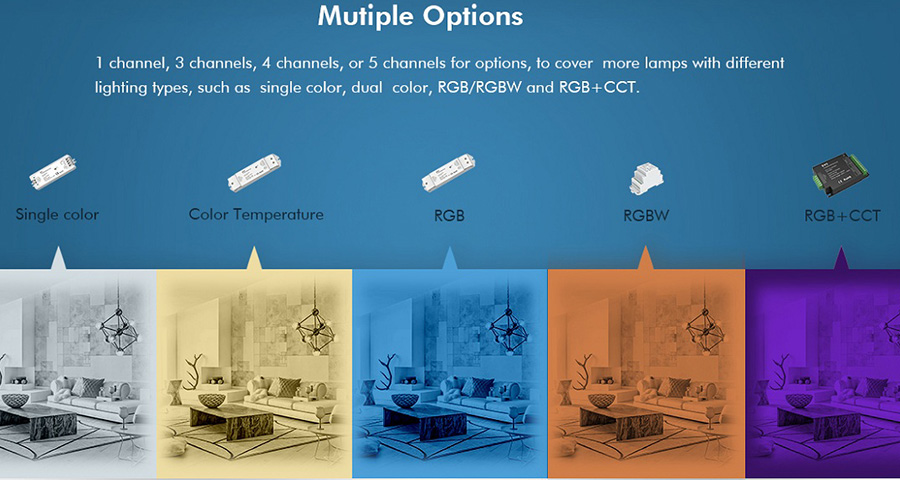 Mutiple Options

1 channel, 3 channels, 4 channels, or 5 channels for options, to cover more lamps with different lighting types, such as single color, dual color, RGB/RGBW and RGB+CCT.

Single color

Color Temperature

RGB

RGBW

RGB+CCT